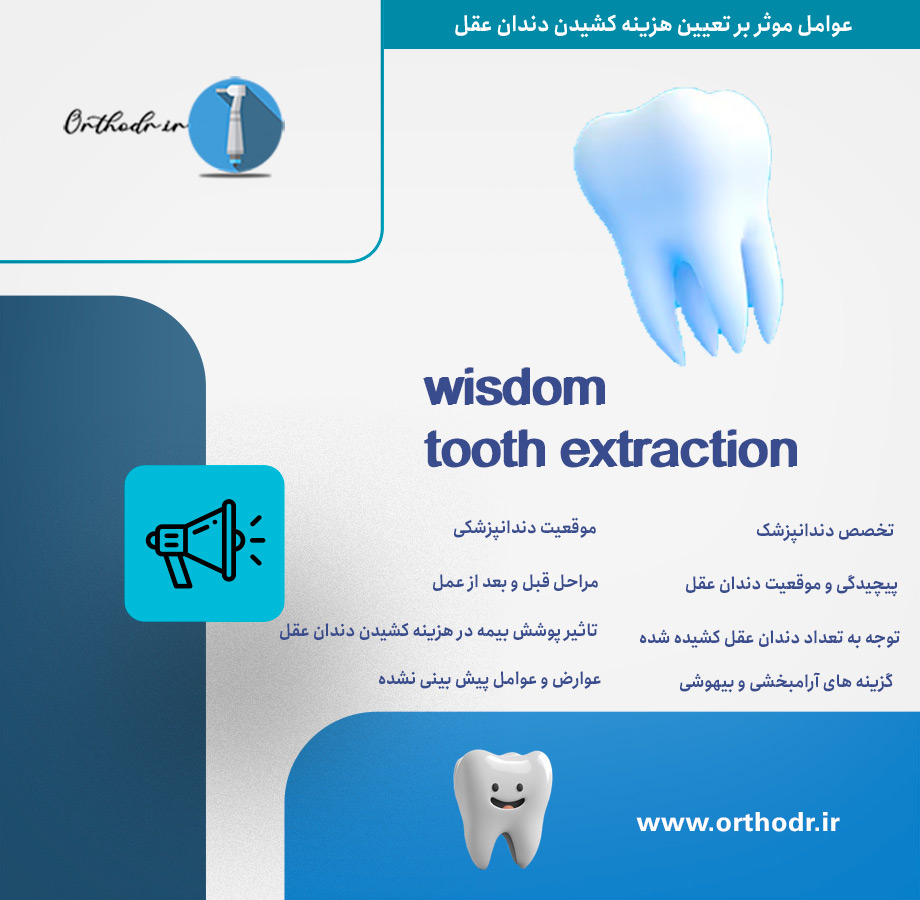 عوامل موثر بر تعیین هزینه کشیدن دندان عقل

Orthodr.ir

wisdom
tooth extraction

تخصص دندانپزشک

پیچیدگی و موقعیت دندان عقل

توجه به تعداد دندان عقل کشیده شده

گزینه های آرامبخشی و بیهوشی

موقعیت دندانپزشکی

مراحل قبل و بعد از عمل

تاثیر پوشش بیمه در هزینه کشیدن دندان عقل

عوارض و عوامل پیش بینی نشده

www.orthodr.ir